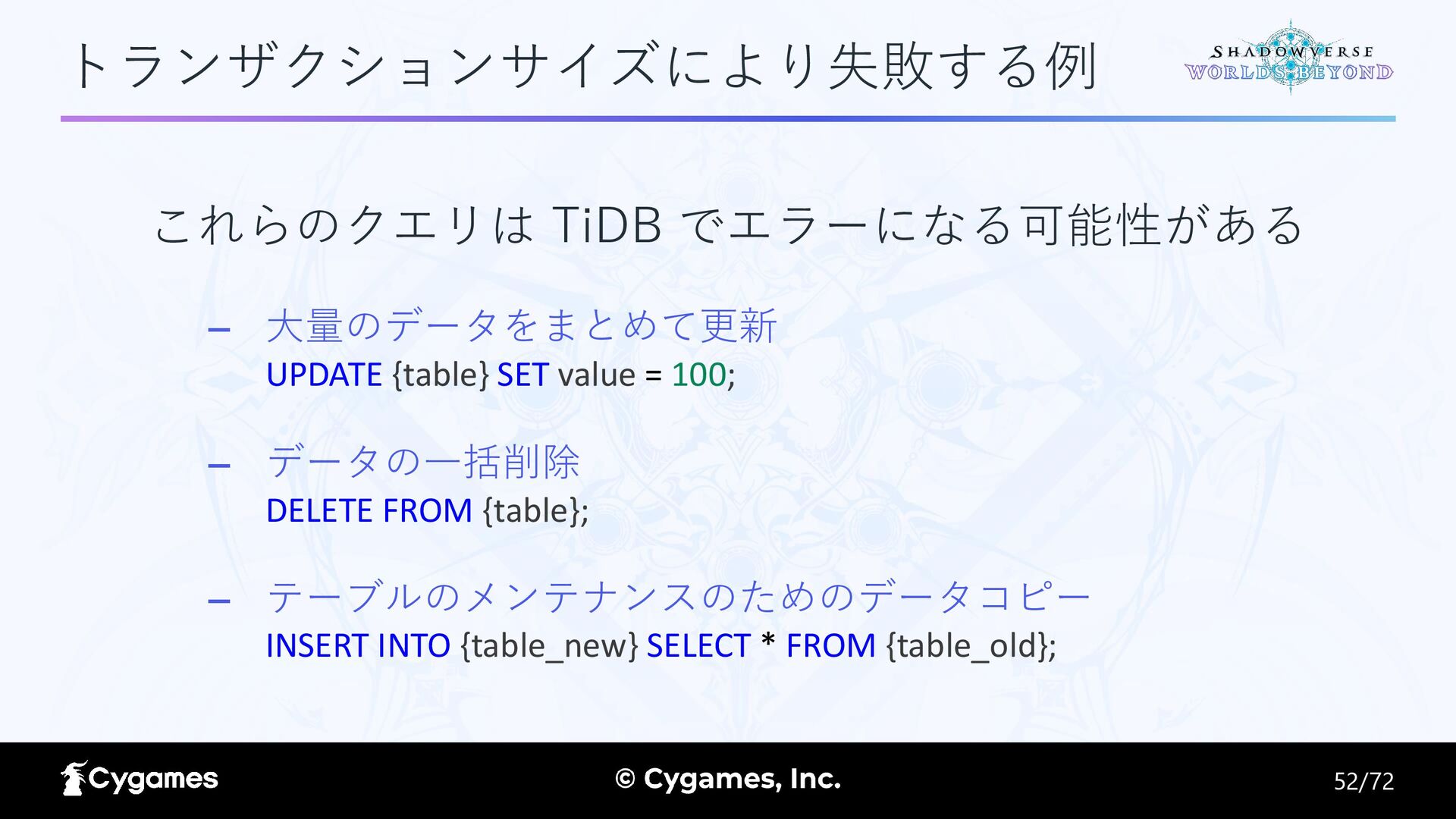 トランザクションサイズにより失敗する例

SHADOWVERSE WORLDS BEYOND

これらのクエリは TiDB でエラーになる可能性がある

– 大量のデータをまとめて更新
UPDATE {table} SET value = 100;

– データの一括削除
DELETE FROM {table};

– テーブルのメンテナンスのためのデータコピー
INSERT INTO {table_new} SELECT * FROM {table_old};

Cygames

© Cygames, Inc.

52/72